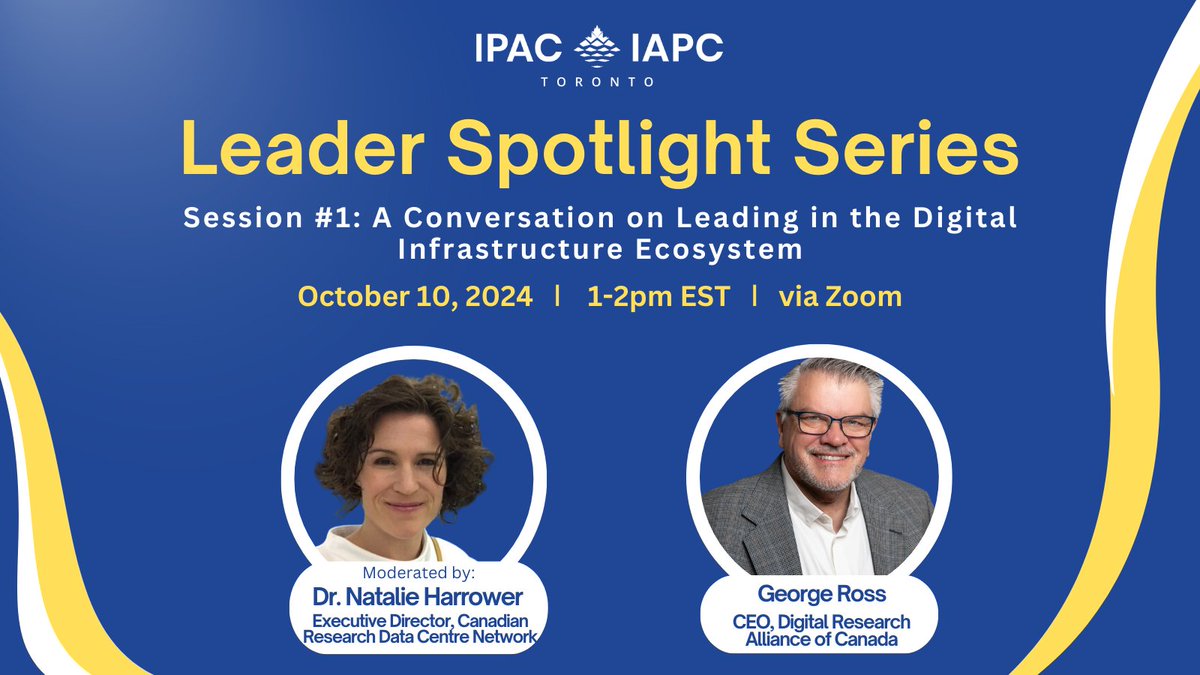 IPAC IAPC
TORONTO

Leader Spotlight Series

Session #1: A Conversation on Leading in the Digital Infrastructure Ecosystem

October 10, 2024 | 1-2pm EST | via Zoom

Moderated by:
Dr. Natalie Harrower
Executive Director, Canadian Research Data Centre Network

George Ross
CEO, Digital Research Alliance of Canada